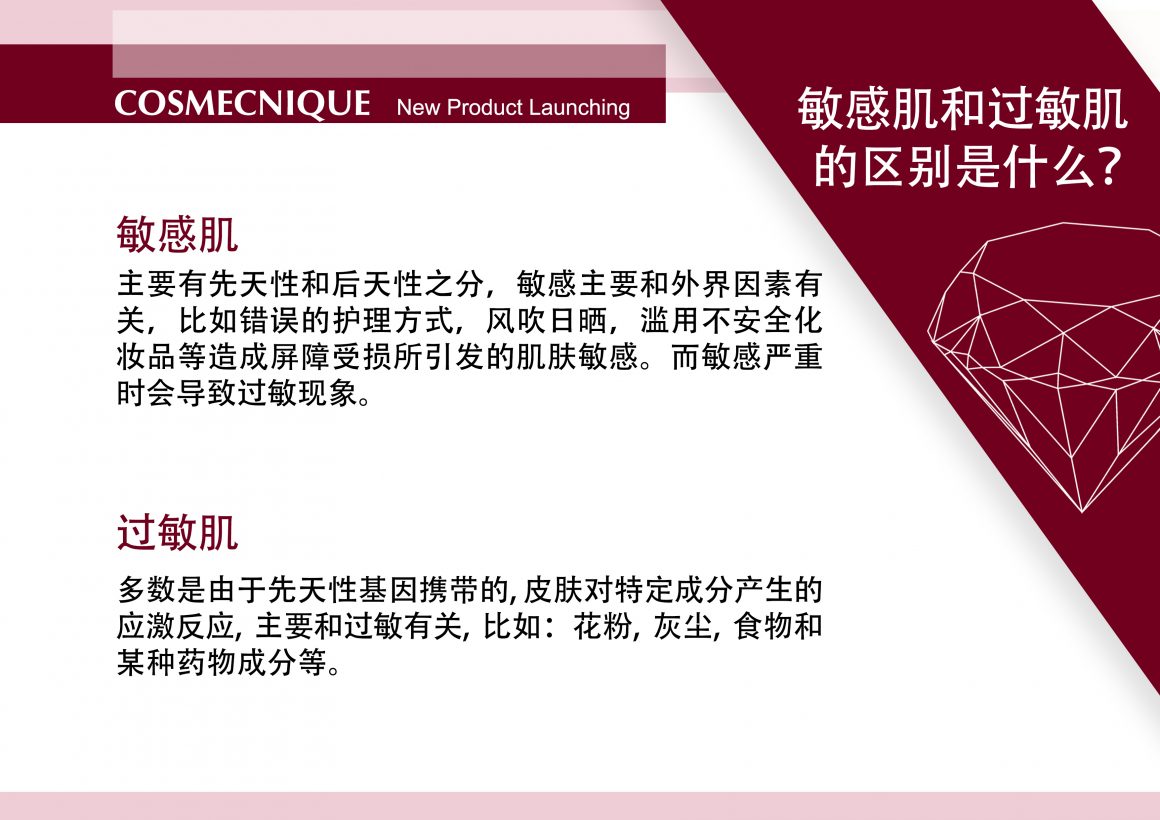 COSMECNIQUE New Product Launching

敏感肌和过敏肌的区别是什么?

敏感肌

主要有先天性和后天性之分，敏感主要和外界因素有关，比如错误的护理方式，风吹日晒，滥用不安全化妆品等造成屏障受损所引发的肌肤敏感。而敏感严重时会导致过敏现象。

过敏肌

多数是由于先天性基因携带的, 皮肤对特定成分产生的应激反应, 主要和过敏有关, 比如：花粉, 灰尘, 食物和某种药物成分等。